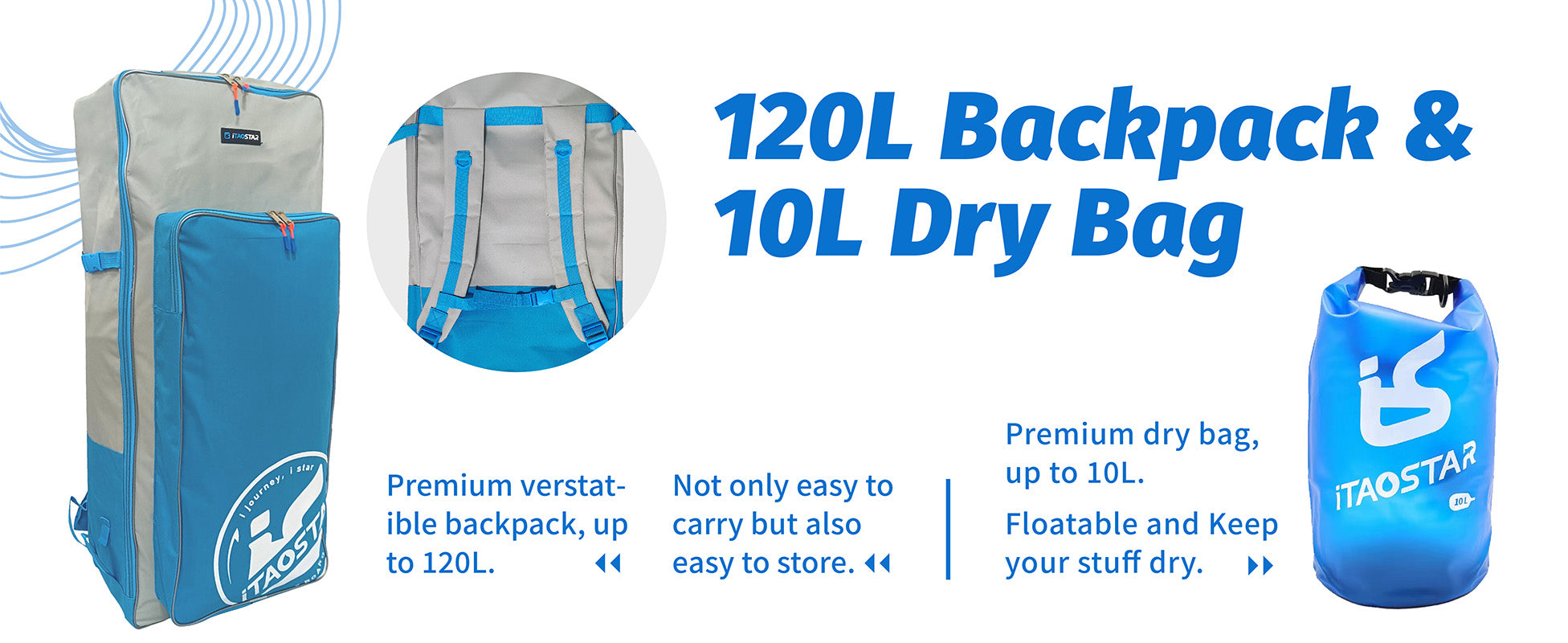 iTAOSTAR

i journey, i star

iTAOSTAR

120L Backpack & 10L Dry Bag

Premium verstatible backpack, up to 120L.

Not only easy to carry but also easy to store.

Premium dry bag, up to 10L.

Floatable and Keep your stuff dry.

iTAOSTAR

10L